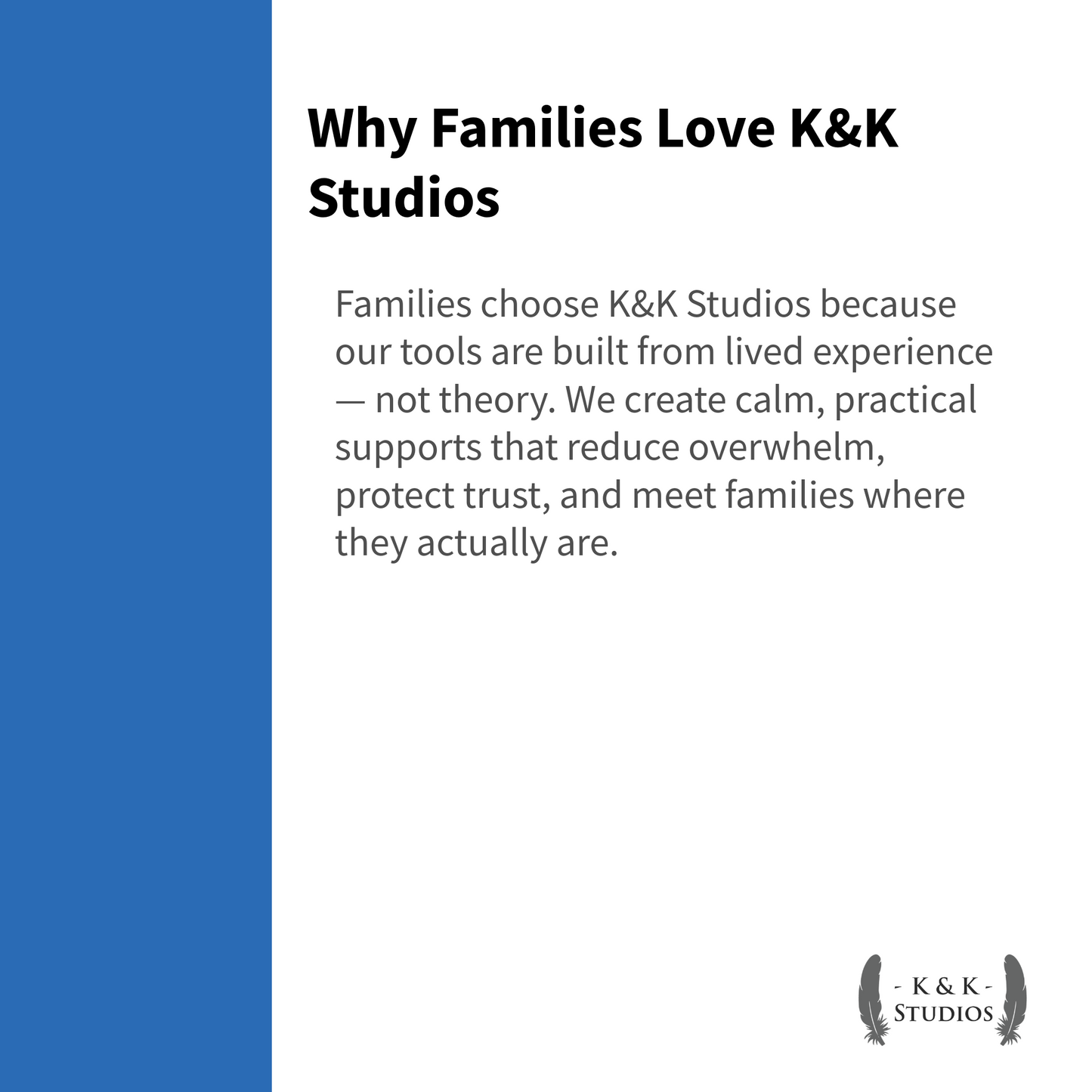 Why Families Love K&K Studios

Families choose K&K Studios because our tools are built from lived experience — not theory. We create calm, practical supports that reduce overwhelm, protect trust, and meet families where they actually are.

- K & K -
STUDIOS